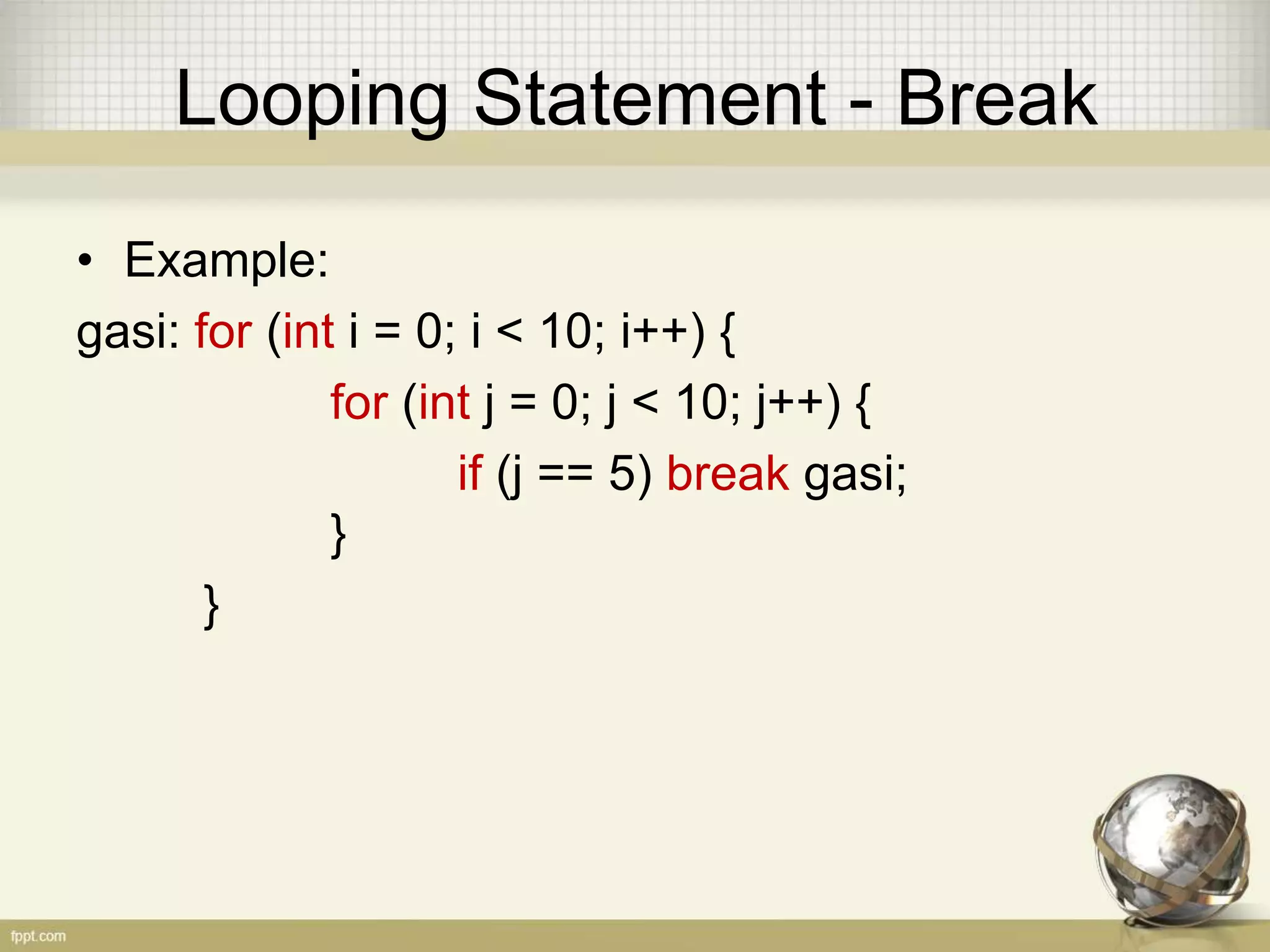 Looping Statement - Break

• Example:

gasi: for (int i = 0; i < 10; i++) {
for (int j = 0; j < 10; j++) {
if (j == 5) break gasi;
}
}

fppt.com